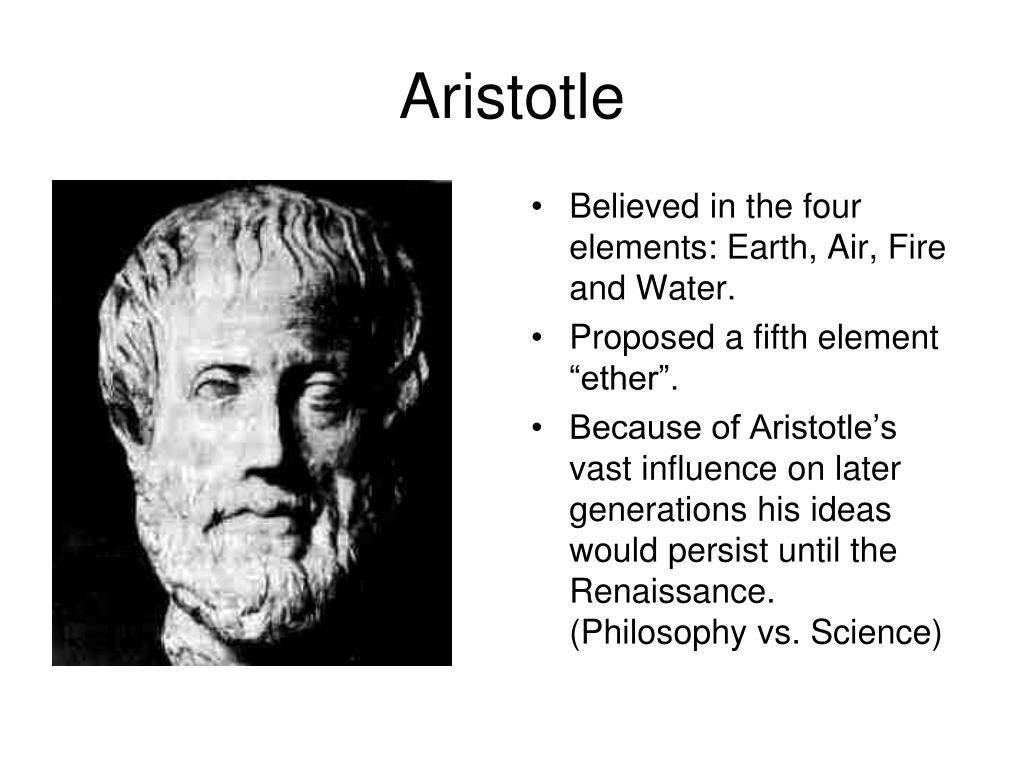 Aristotle

• Believed in the four elements: Earth, Air, Fire and Water.
• Proposed a fifth element “ether”.
• Because of Aristotle’s vast influence on later generations his ideas would persist until the Renaissance. (Philosophy vs. Science)